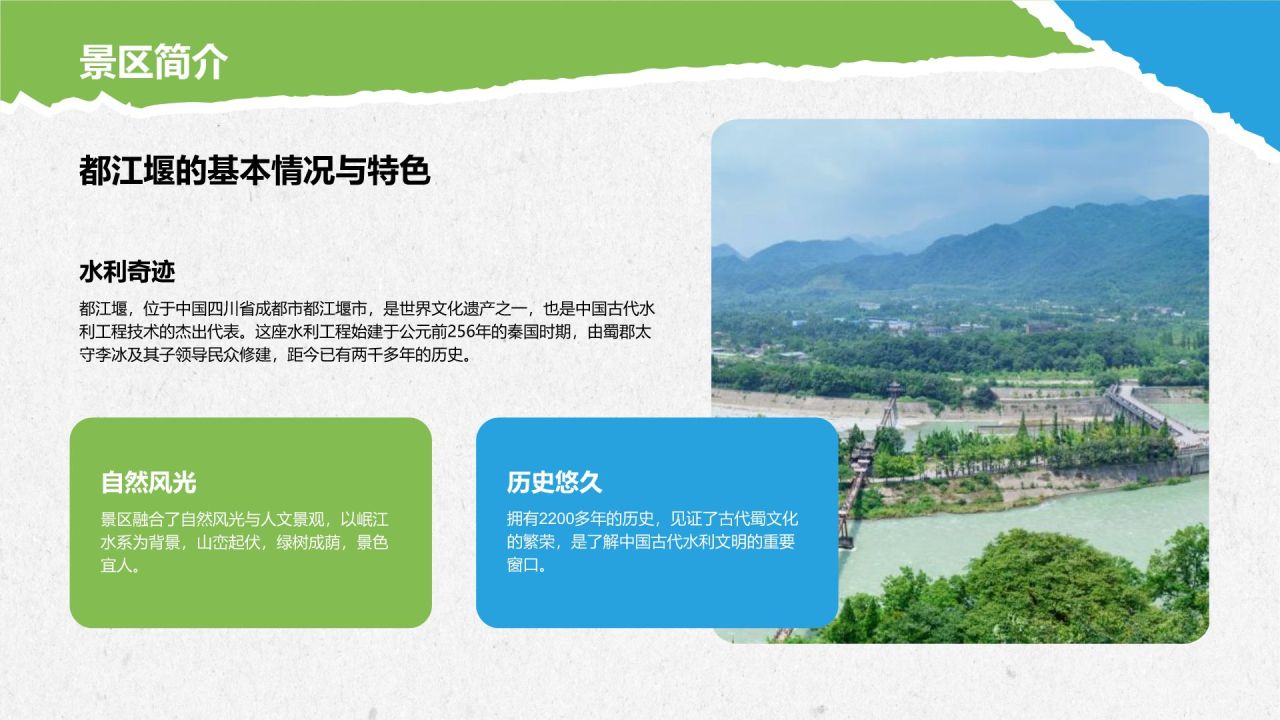 景区简介

都江堰的基本情况与特色

水利奇迹

都江堰，位于中国四川省成都市都江堰市，是世界文化遗产之一，也是中国古代水利工程技术的杰出代表。这座水利工程始建于公元前256年的秦国时期，由蜀郡太守李冰及其子领导民众修建，距今已有两千多年的历史。

自然风光

景区融合了自然风光与人文景观，以岷江水系为背景，山峦起伏，绿树成荫，景色宜人。

历史悠久

拥有2200多年的历史，见证了古代蜀文化的繁荣，是了解中国古代水利文明的重要窗口。